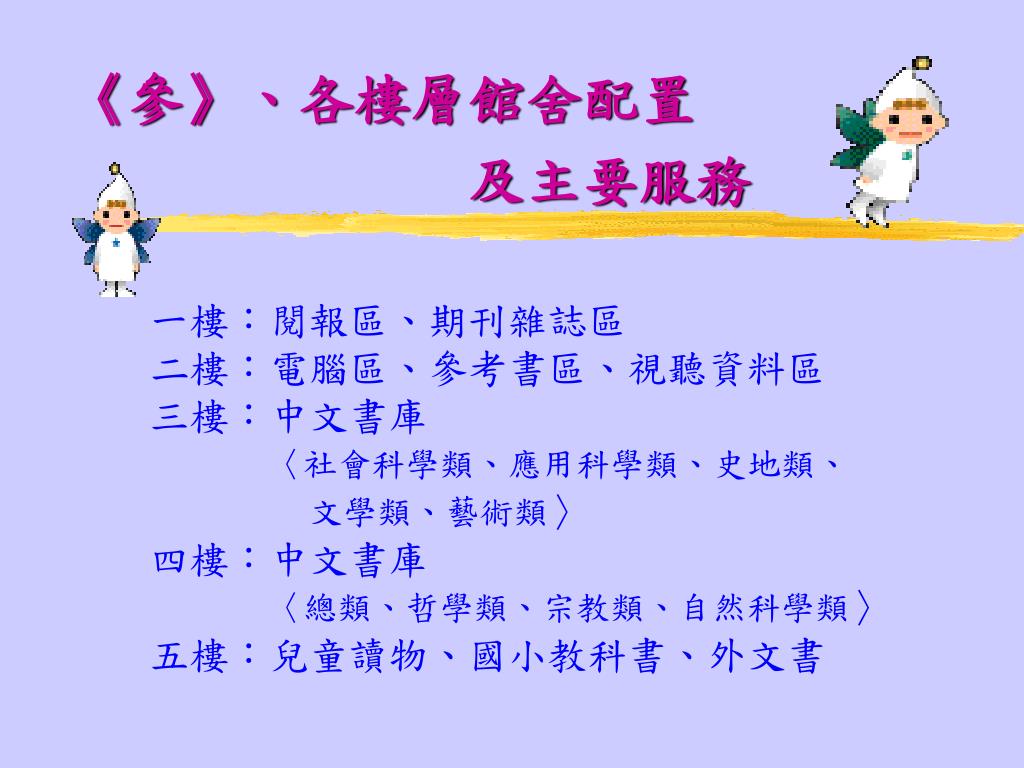 《參》、各樓層館舍配置
及主要服務

一樓：閱報區、期刊雜誌區
二樓：電腦區、參考書區、視聽資料區
三樓：中文書庫
〈社會科學類、應用科學類、史地類、文學類、藝術類〉
四樓：中文書庫
〈總類、哲學類、宗教類、自然科學類〉
五樓：兒童讀物、國小教科書、外文書